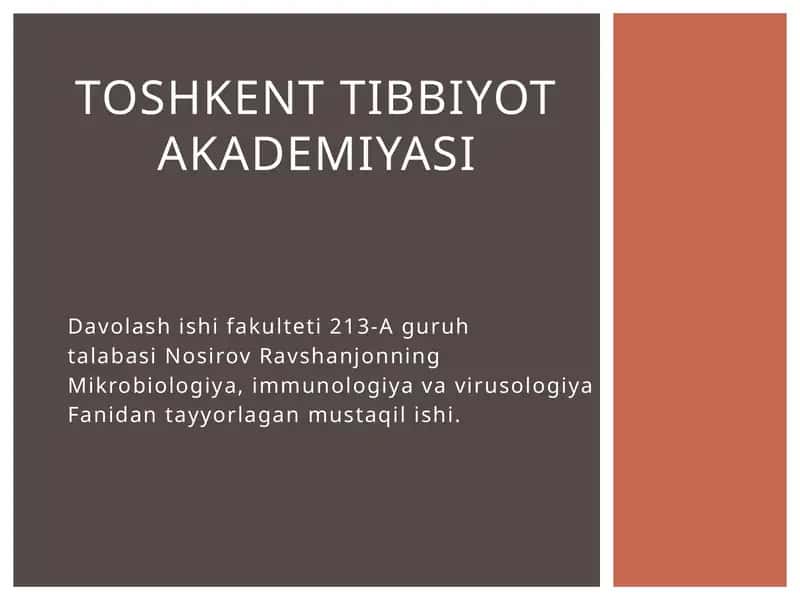 TOSHKENT TIBBIYOT AKADEMIYASI

Davolash ishi fakulteti 213-A guruh talabasi Nosirov Ravshanjonning Mikrobiologiya, immunologiya va virusologiya Fanidan tayyorlagan mustaqil ishi.